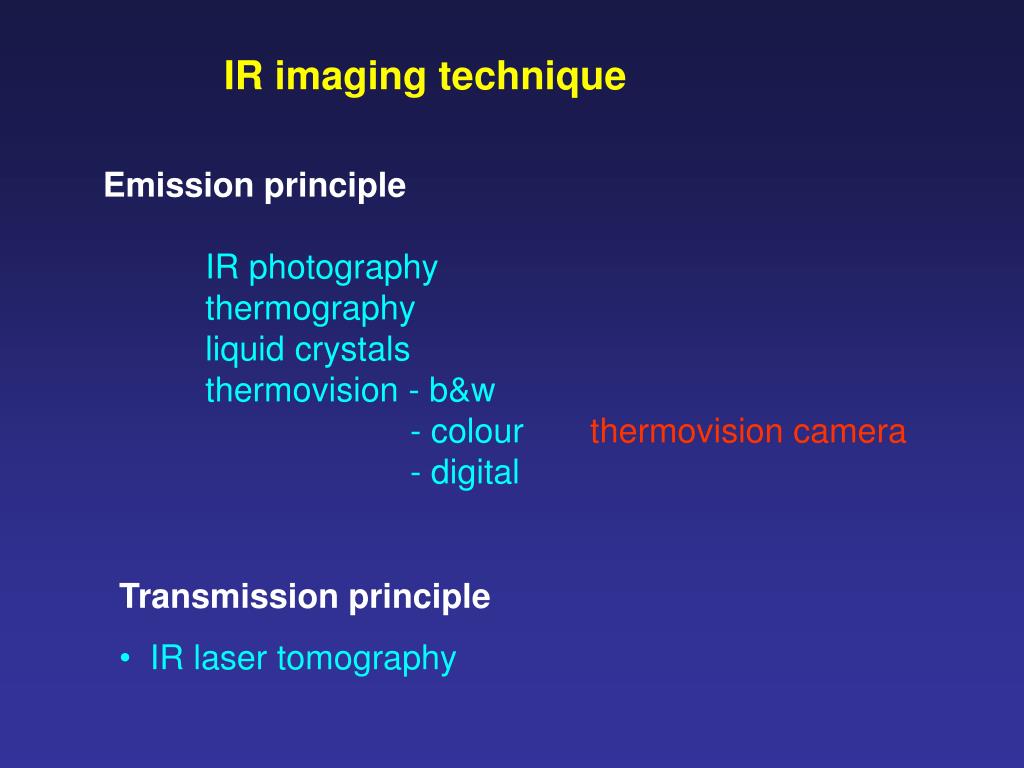 IR imaging technique

Emission principle

IR photography
thermography
liquid crystals
thermovision - b&w
- colour thermovision camera
- digital

Transmission principle

• IR laser tomography